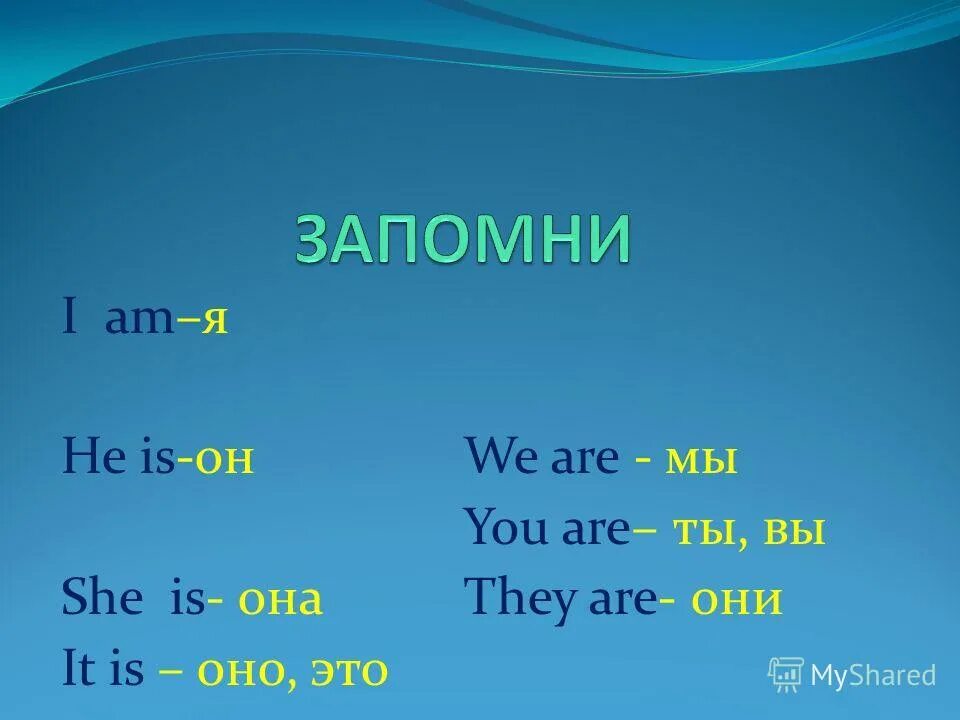 ЗАПОМНИ

I am–я

He is-он

She is- она

It is – оно, это

We are - мы

You are– ты, вы

They are- они

MyShared